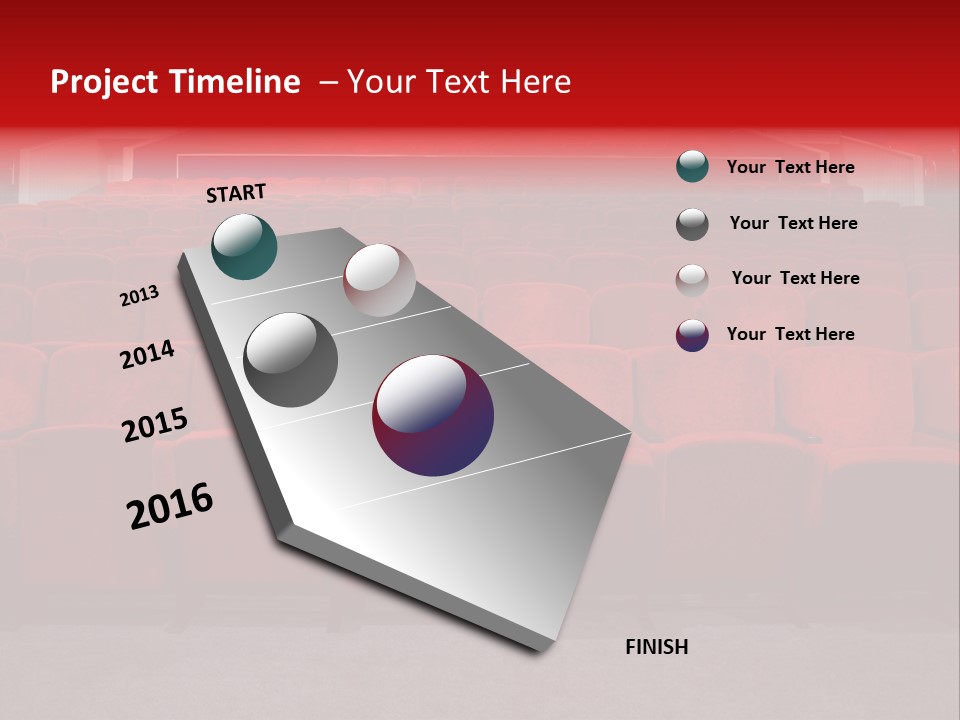 Project Timeline – Your Text Here

START

2013

2014

2015

2016

FINISH

Your Text Here

Your Text Here

Your Text Here

Your Text Here